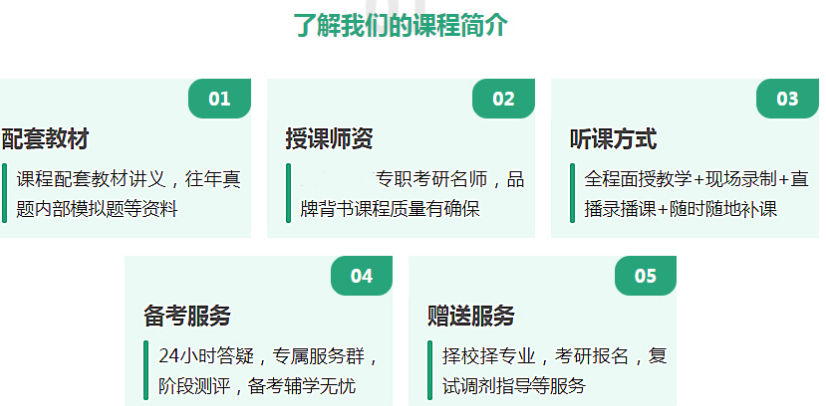 了解我们的课程简介

01
配套教材
课程配套教材讲义，往年真题内部模拟题等资料

02
授课师资
专职考研名师，品牌背书课程质量有确保

03
听课方式
全程面授教学+现场录制+直播录播课+随时随地补课

04
备考服务
24小时答疑，专属服务群，阶段测评，备考辅学无忧

05
赠送服务
择校择专业，考研报名，复试调剂指导等服务